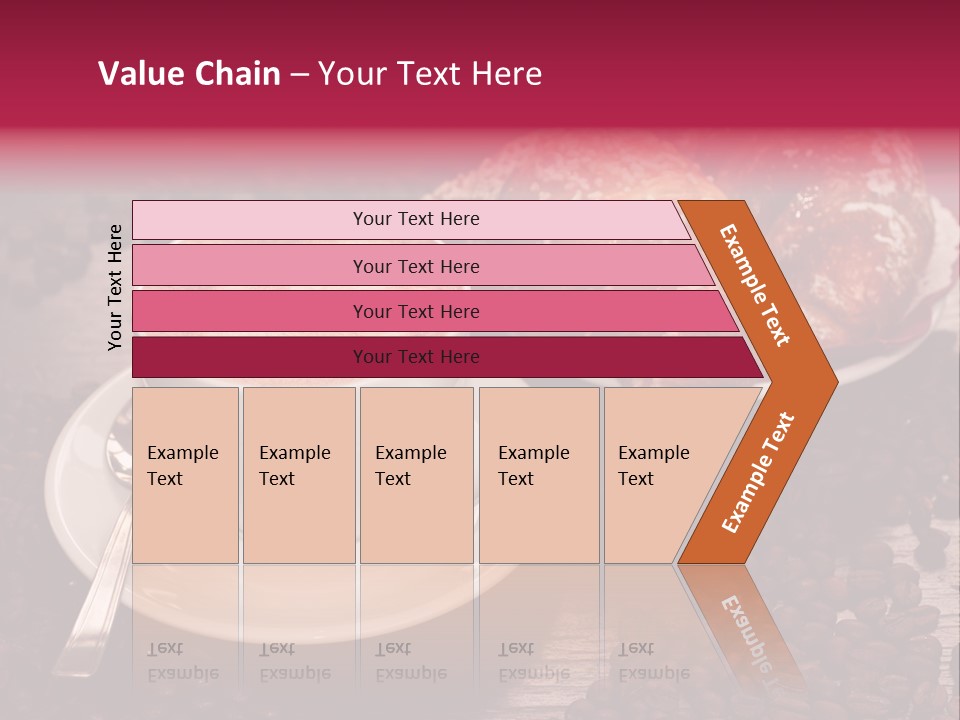 Value Chain – Your Text Here

Your Text Here

Your Text Here

Your Text Here

Your Text Here

Your Text Here

Example Text

Example Text

Example Text

Example Text

Example Text

Example Text

Example Text